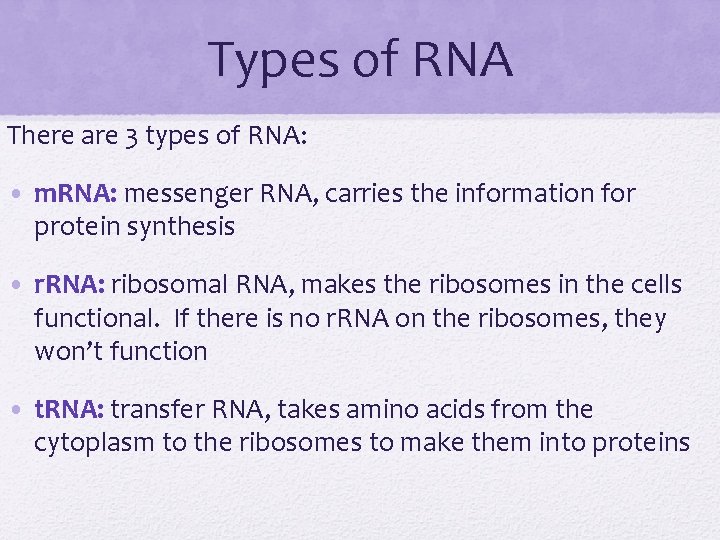 Types of RNA

There are 3 types of RNA:

• mRNA: messenger RNA, carries the information for protein synthesis

• rRNA: ribosomal RNA, makes the ribosomes in the cells functional. If there is no rRNA on the ribosomes, they won't function

• tRNA: transfer RNA, takes amino acids from the cytoplasm to the ribosomes to make them into proteins